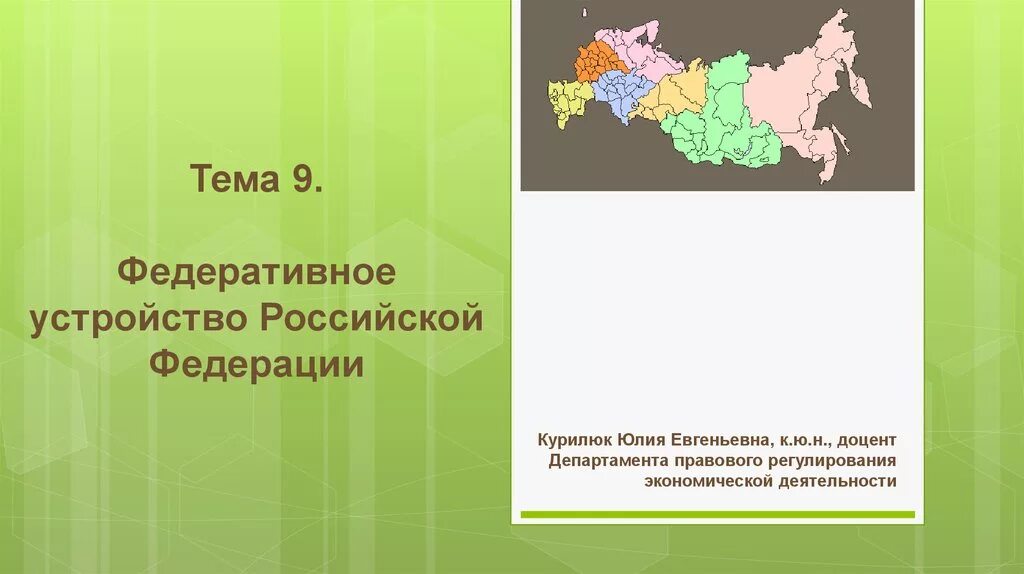 Тема 9.

Федеративное устройство Российской Федерации

Курилюк Юлия Евгеньевна, к.ю.н., доцент Департамента правового регулирования экономической деятельности